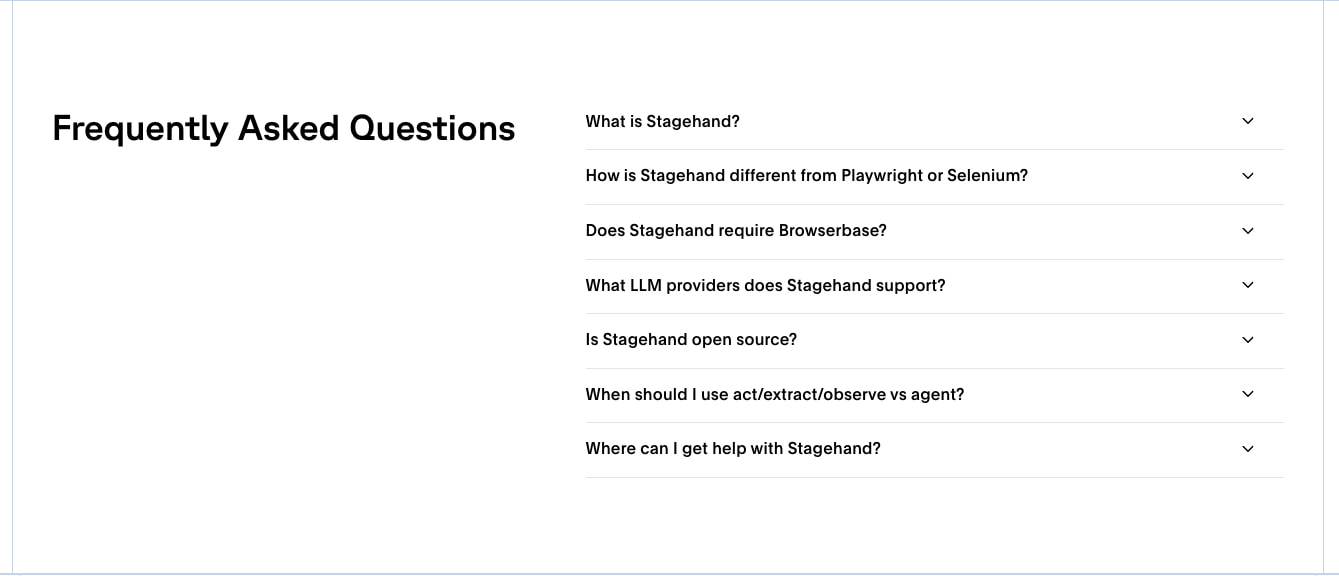 Frequently Asked Questions

What is Stagehand?

How is Stagehand different from Playwright or Selenium?

Does Stagehand require Browserbase?

What LLM providers does Stagehand support?

Is Stagehand open source?

When should I use act/extract/observe vs agent?

Where can I get help with Stagehand?